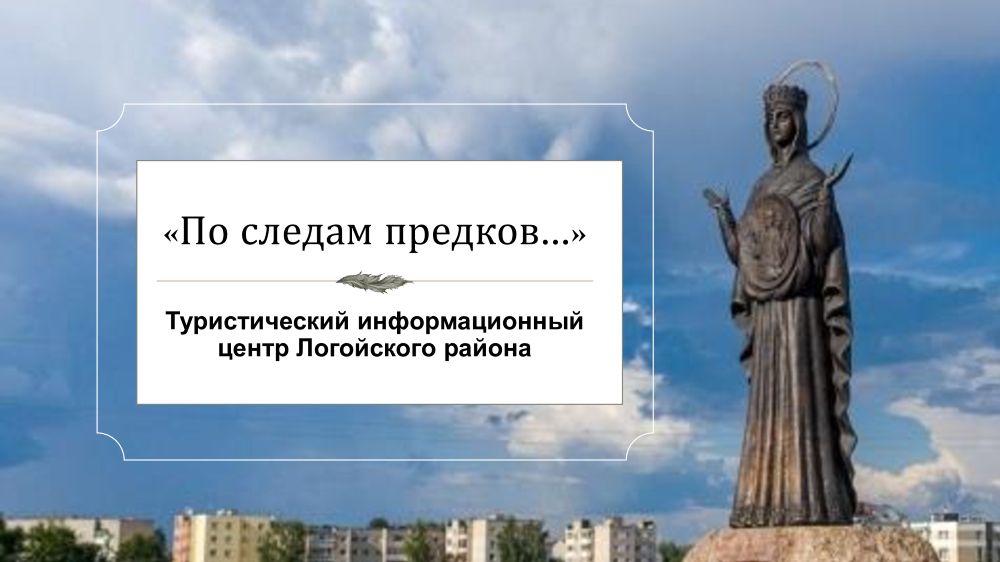 «По следам предков...»

Туристический информационный центр Логойского района